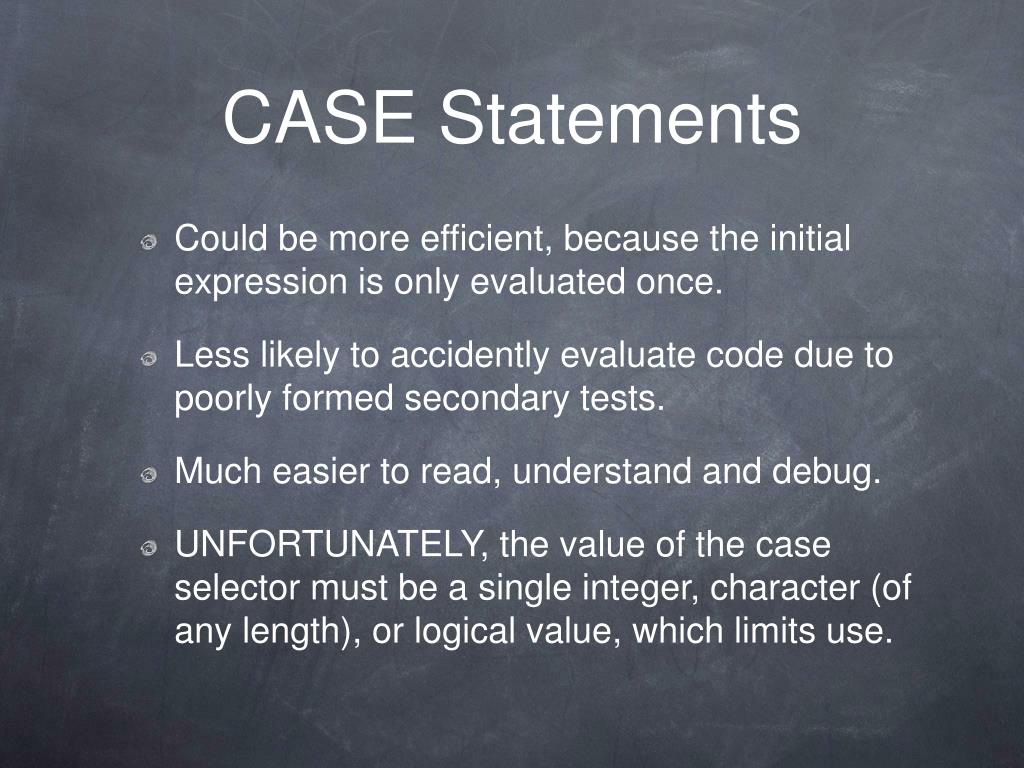 CASE Statements

Could be more efficient, because the initial expression is only evaluated once.

Less likely to accidently evaluate code due to poorly formed secondary tests.

Much easier to read, understand and debug.

UNFORTUNATELY, the value of the case selector must be a single integer, character (of any length), or logical value, which limits use.